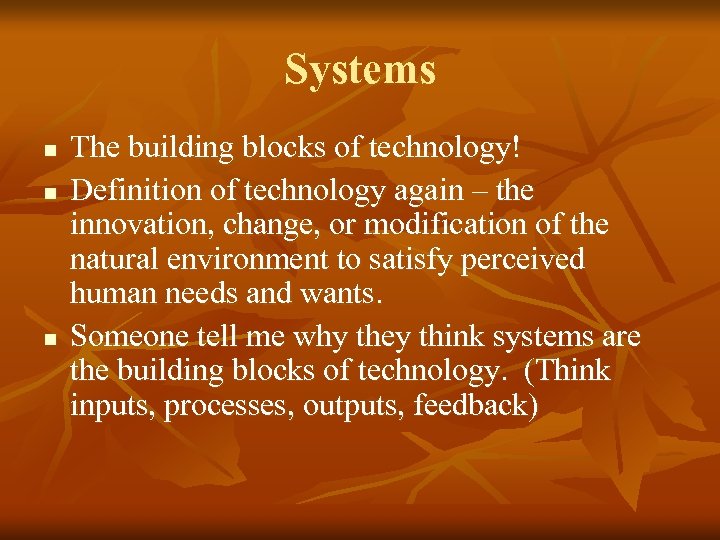 Systems

- The building blocks of technology!
- Definition of technology again – the innovation, change, or modification of the natural environment to satisfy perceived human needs and wants.
- Someone tell me why they think systems are the building blocks of technology. (Think inputs, processes, outputs, feedback)